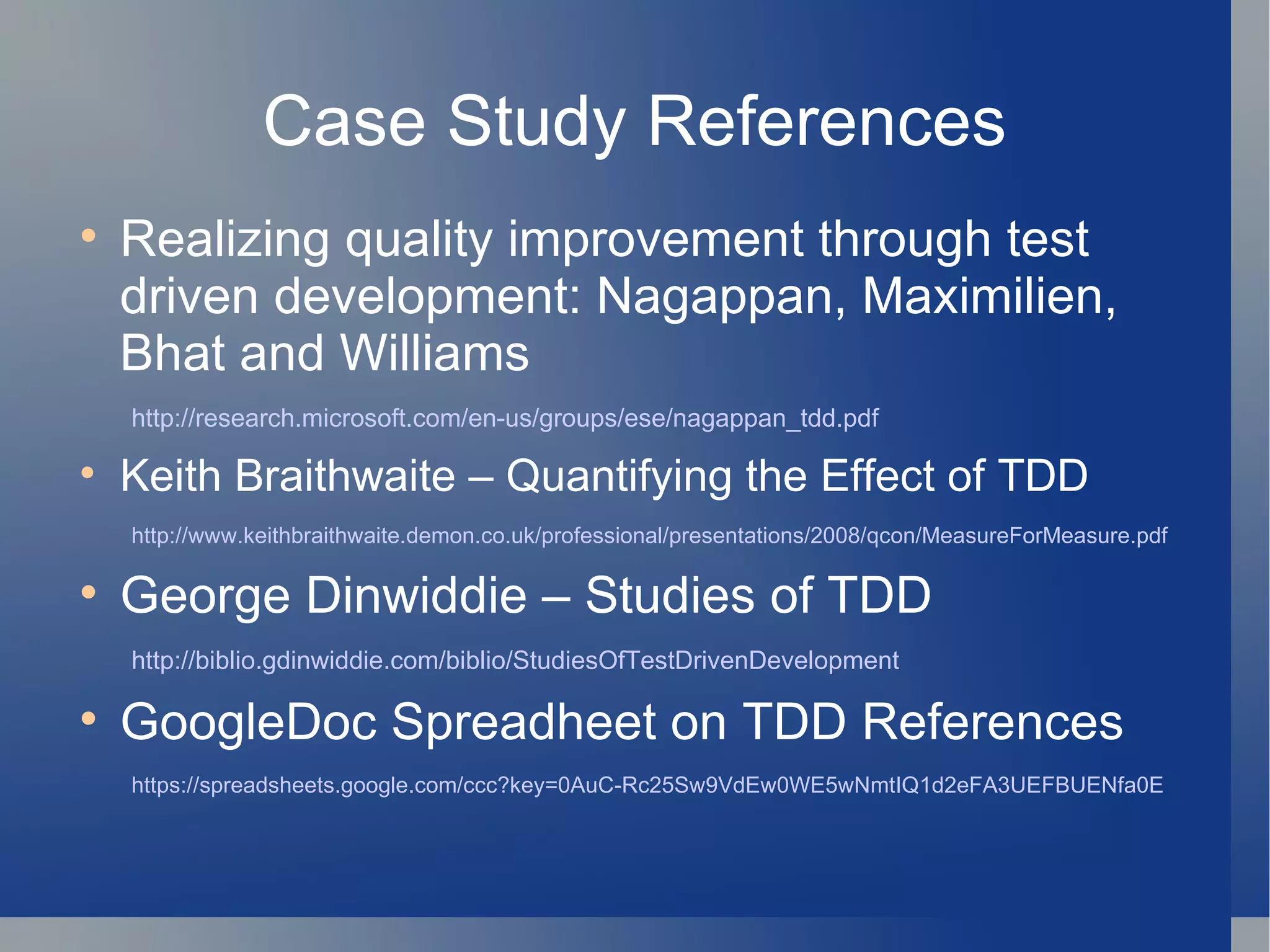 Case Study References

• Realizing quality improvement through test driven development: Nagappan, Maximilien, Bhat and Williams

http://research.microsoft.com/en-us/groups/ese/nagappan_tdd.pdf

• Keith Braithwaite – Quantifying the Effect of TDD

http://www.keithbraithwaite.demon.co.uk/professional/presentations/2008/qcon/MeasureForMeasure.pdf

• George Dinwiddie – Studies of TDD

http://biblio.gdinwiddie.com/biblio/StudiesOfTestDrivenDevelopment

• GoogleDoc Spreadheet on TDD References

https://spreadsheets.google.com/ccc?key=0AuC-Rc25Sw9VdEw0WE5wNmtIQ1d2eFA3UEFBUENfa0E